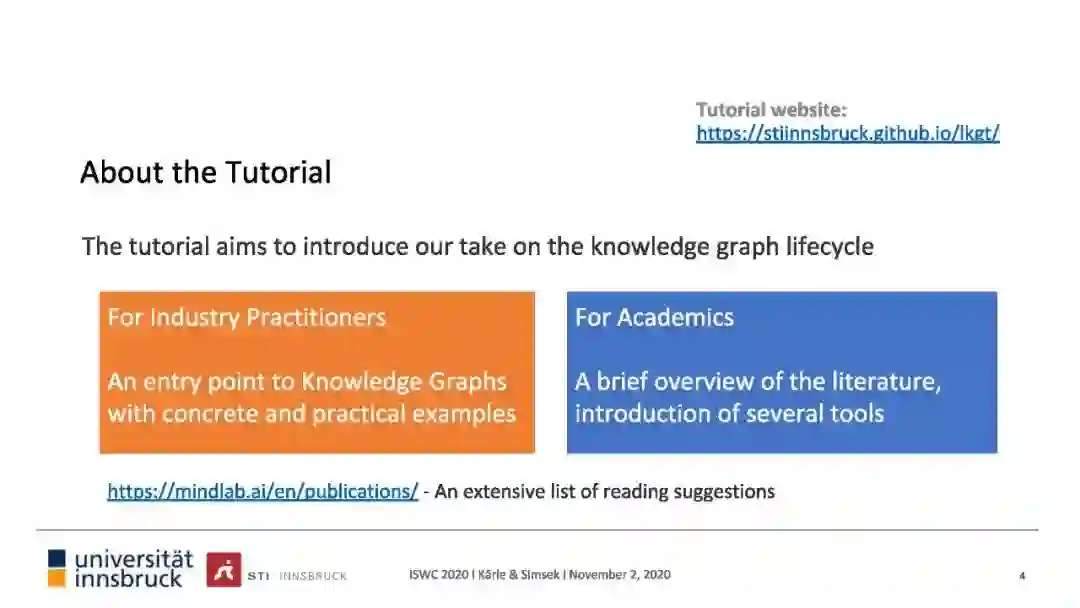 Tutorial website:
https://stiinnsbruck.github.io/lkgt/

About the Tutorial

The tutorial aims to introduce our take on the knowledge graph lifecycle

For Industry Practitioners

An entry point to Knowledge Graphs with concrete and practical examples

For Academics

A brief overview of the literature, introduction of several tools

https://mindlab.ai/en/publications/ - An extensive list of reading suggestions

universität innsbruck

STI INNSBRUCK

ISWC 2020 | Kärle & Simsek | November 2, 2020

4